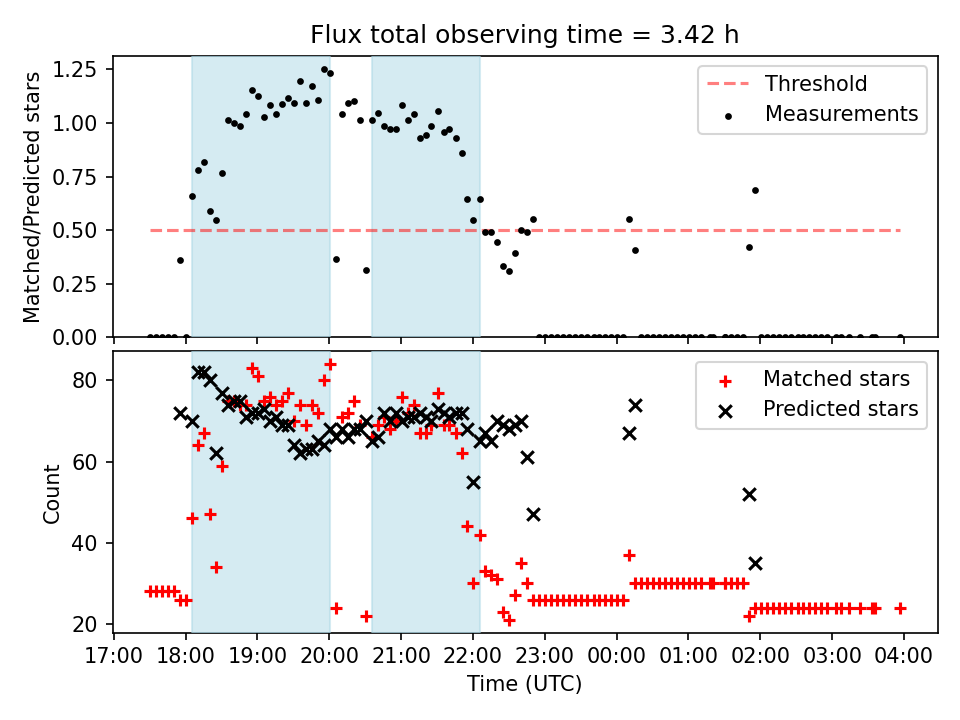 Flux total observing time = 3.42 h

Matched/Predicted stars

1.25
1.00
0.75
0.50
0.25
0.00

Threshold
Measurements

Count

80
60
40
20

Matched stars
Predicted stars

17:00 18:00 19:00 20:00 21:00 22:00 23:00 00:00 01:00 02:00 03:00 04:00

Time (UTC)